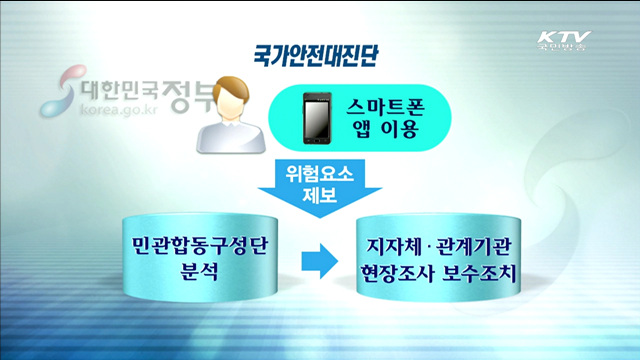 KTV
국민방송

국가안전대진단

대한민국정부
korea.go.kr

스마트폰
앱 이용

위험요소
제보

민관합동구성단
분석

지자체 · 관계기관
현장조사 보수조치